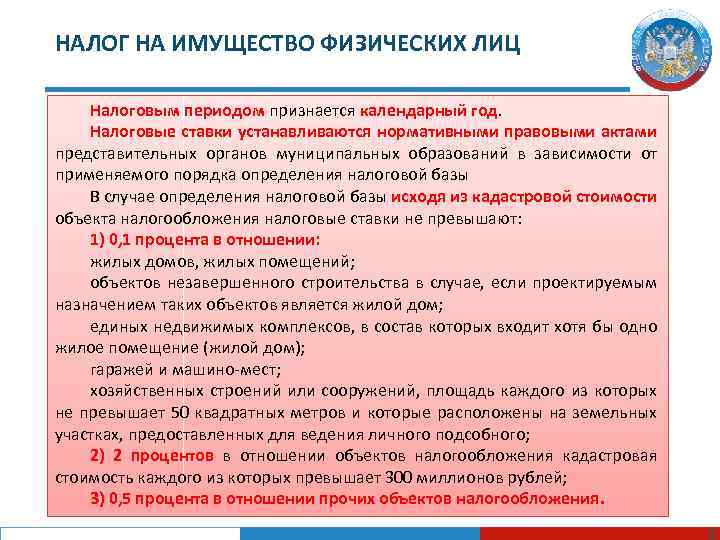 НАЛОГ НА ИМУЩЕСТВО ФИЗИЧЕСКИХ ЛИЦ

Налоговым периодом признается календарный год.

Налоговые ставки устанавливаются нормативными правовыми актами представительных органов муниципальных образований в зависимости от применяемого порядка определения налоговой базы

В случае определения налоговой базы исходя из кадастровой стоимости объекта налогообложения налоговые ставки не превышают:

1) 0,1 процента в отношении:

жилых домов, жилых помещений;

объектов незавершенного строительства в случае, если проектируемым назначением таких объектов является жилой дом;

единых недвижимых комплексов, в состав которых входит хотя бы одно жилое помещение (жилой дом);

гаражей и машино-мест;

хозяйственных строений или сооружений, площадь каждого из которых не превышает 50 квадратных метров и которые расположены на земельных участках, предоставленных для ведения личного подсобного;

2) 2 процентов в отношении объектов налогообложения кадастровая стоимость каждого из которых превышает 300 миллионов рублей;

3) 0,5 процента в отношении прочих объектов налогообложения.